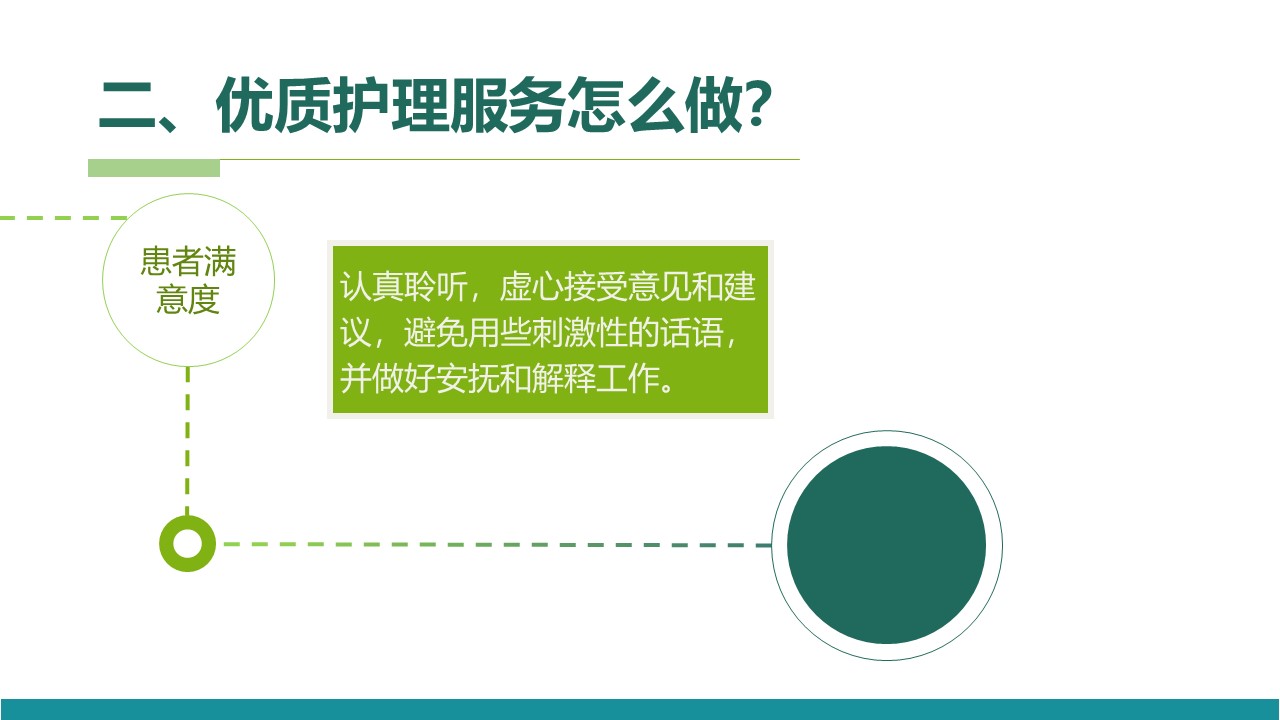 二、优质护理服务怎么做?

患者满意度

认真聆听，虚心接受意见和建议，避免用些刺激性的话语，并做好安抚和解释工作。